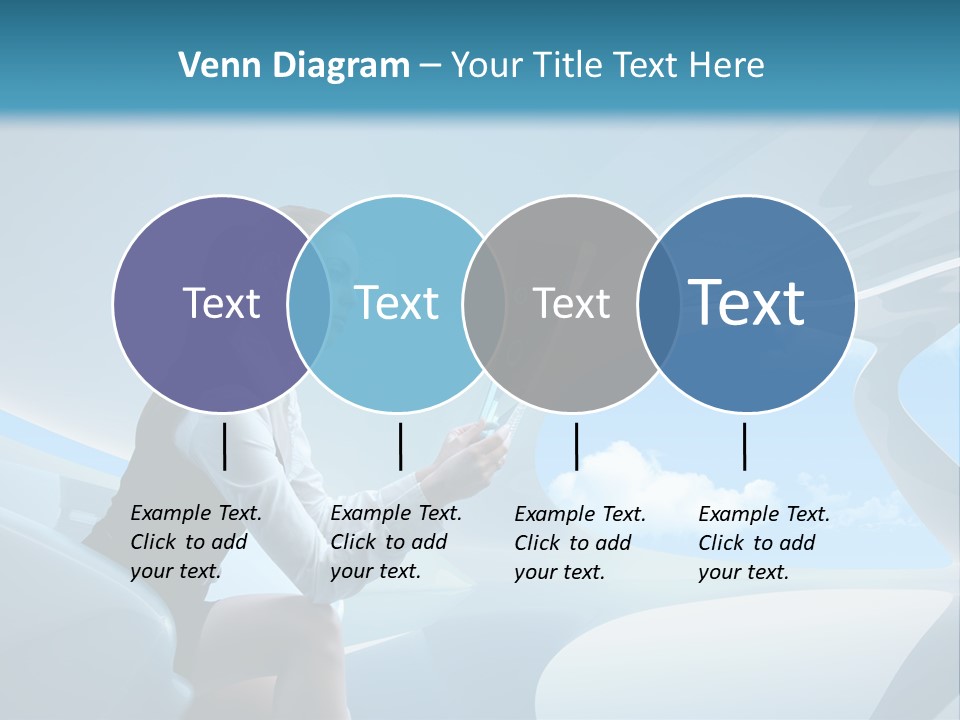 Venn Diagram – Your Title Text Here

Text

Text

Text

Text

Example Text. Click to add your text.

Example Text. Click to add your text.

Example Text. Click to add your text.

Example Text. Click to add your text.